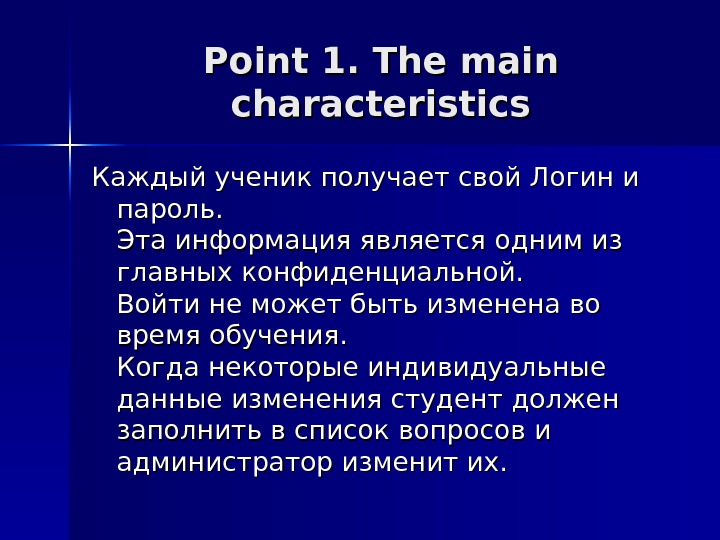 Point 1. The main characteristics

Каждый ученик получает свой Логин и пароль.
Эта информация является одним из главных конфиденциальной.
Войти не может быть изменена во время обучения.
Когда некоторые индивидуальные данные изменения студент должен заполнить в список вопросов и администратор изменит их.